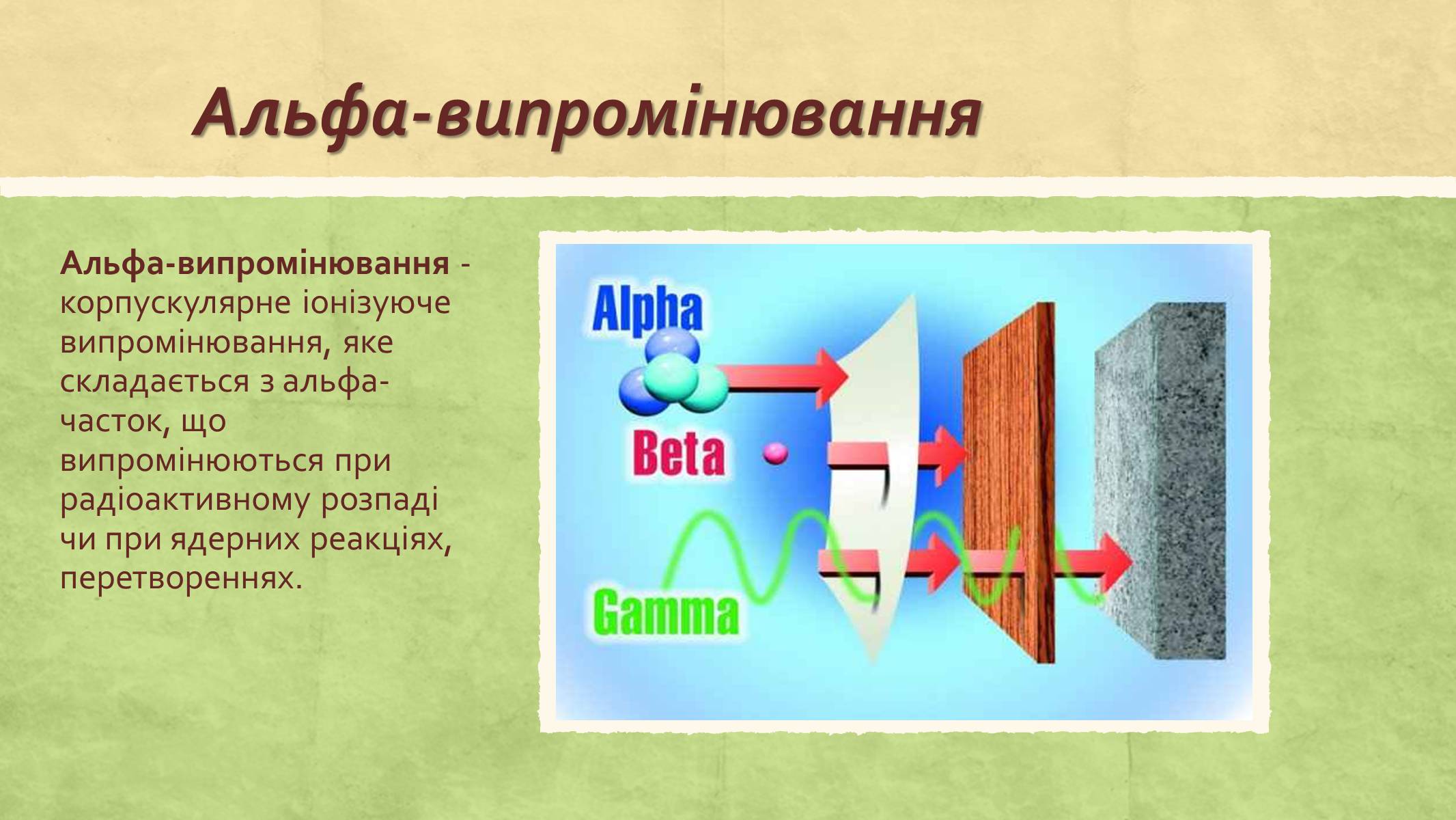 Альфа-випромінювання

Альфа-випромінювання - корпускулярне іонізуюче випромінювання, яке складається з альфа-часток, що випромінюються при радіоактивному розпаді чи при ядерних реакціях, перетвореннях.

Alpha
Beta
Gamma